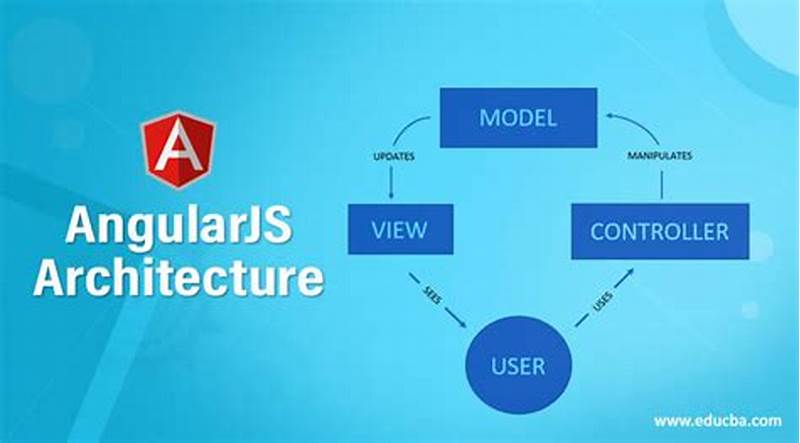 A

AngularJS Architecture

MODEL

UPDATES

MANIPULATES

VIEW

CONTROLLER

SEES

USES

USER

www.educba.com